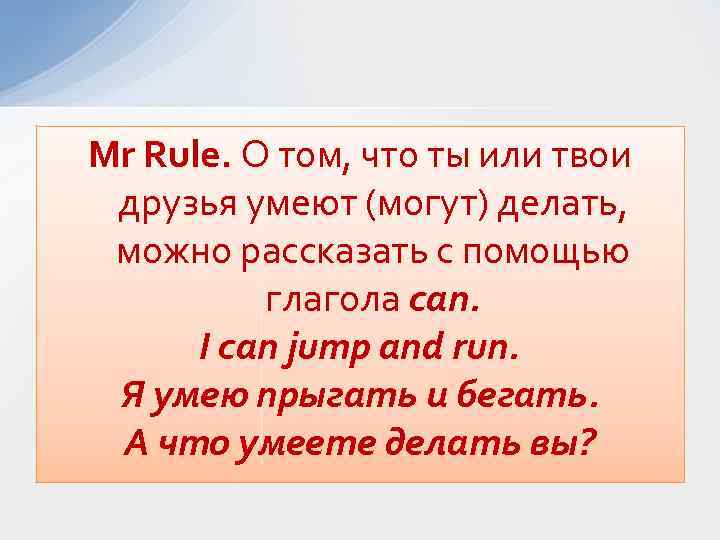 Mr Rule. О том, что ты или твои друзья умеют (могут) делать, можно рассказать с помощью глагола can.

I can jump and run.

Я умею прыгать и бегать.

А что умеете делать вы?